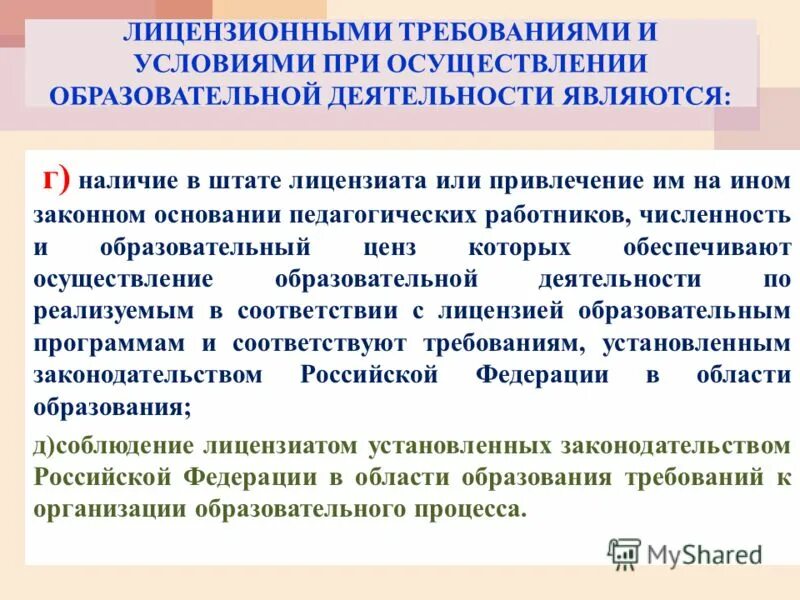 ЛИЦЕНЗИОННЫМИ ТРЕБОВАНИЯМИ И УСЛОВИЯМИ ПРИ ОСУЩЕСТВЛЕНИИ ОБРАЗОВАТЕЛЬНОЙ ДЕЯТЕЛЬНОСТИ ЯВЛЯЮТСЯ:

г) наличие в штате лицензиата или привлечение им на ином законном основании педагогических работников, численность и образовательный ценз которых обеспечивают осуществление образовательной деятельности по реализуемым в соответствии с лицензией образовательным программам и соответствуют требованиям, установленным законодательством Российской Федерации в области образования;

д)соблюдение лицензиатом установленных законодательством Российской Федерации в области образования требований к организации образовательного процесса.

MyShared